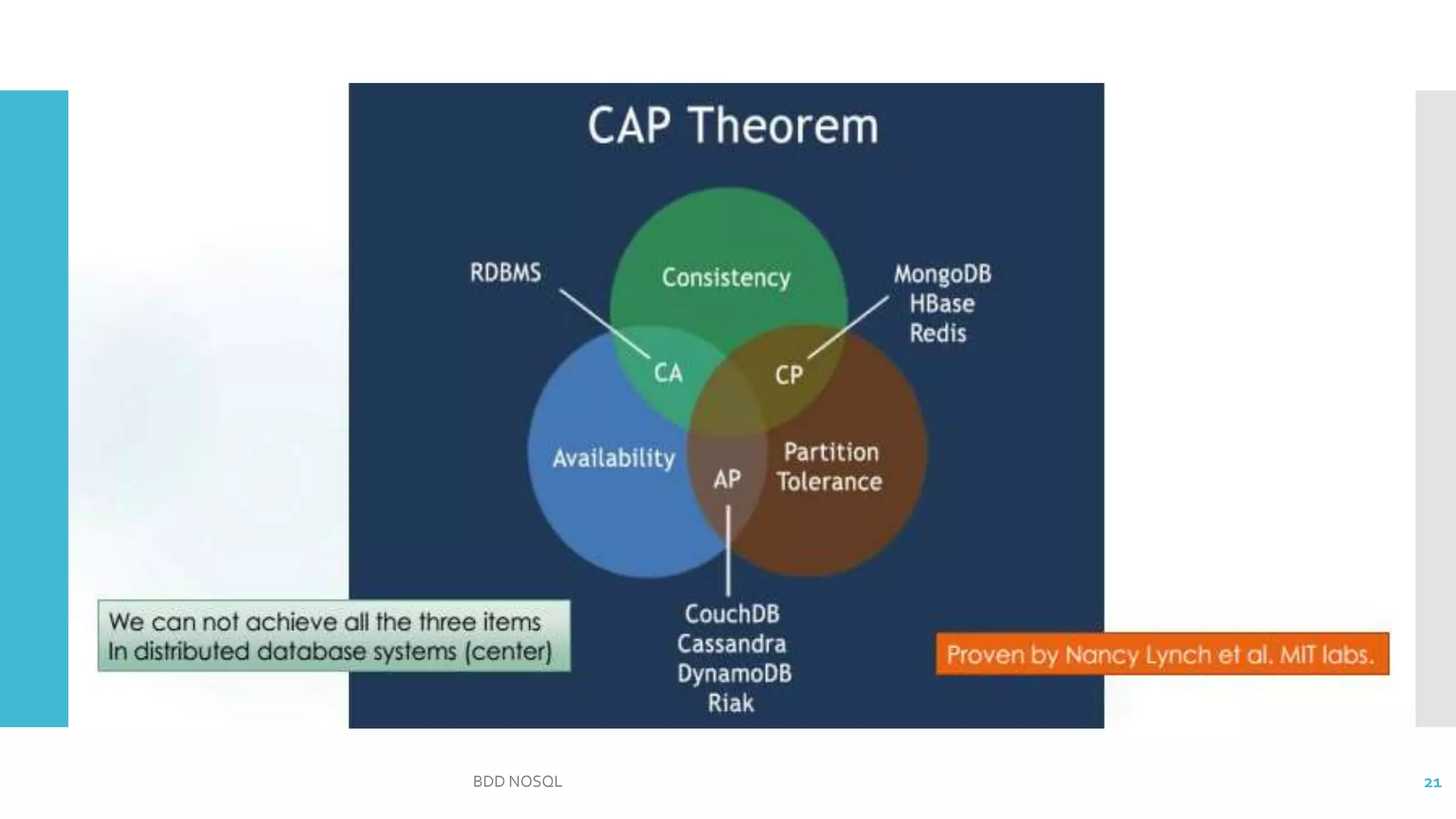 CAP Theorem

RDBMS

Consistency

MongoDB
HBase
Redis

CA

CP

Availability

AP

Partition Tolerance

CouchDB
Cassandra
DynamoDB
Riak

We can not achieve all the three items
In distributed database systems (center)

Proven by Nancy Lynch et al. MIT labs.

BDD NOSQL

21